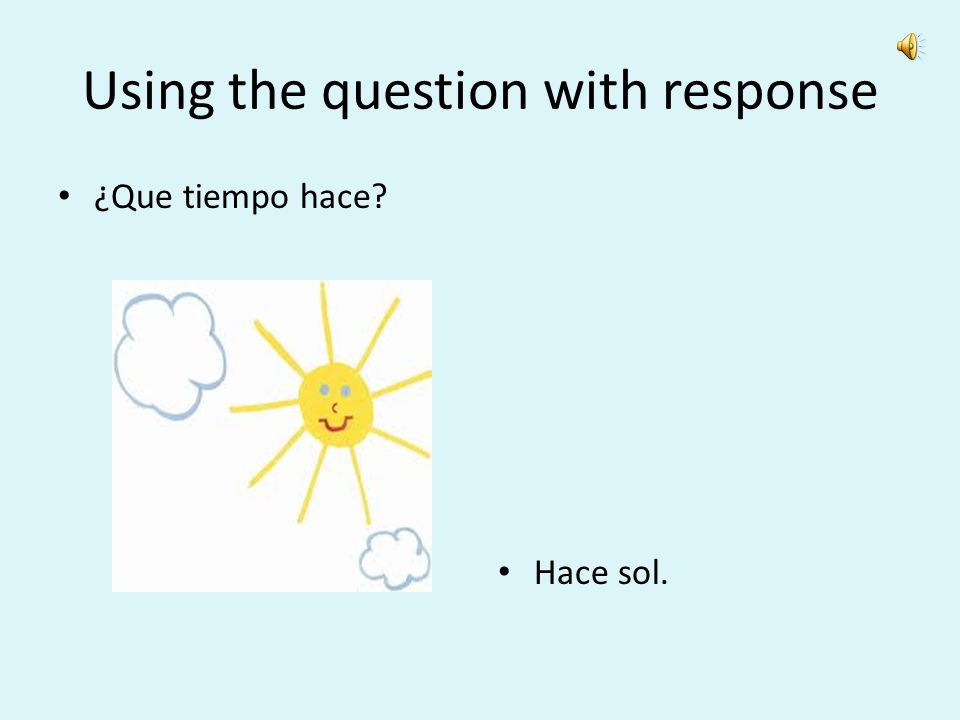 Using the question with response

• ¿Que tiempo hace?

• Hace sol.